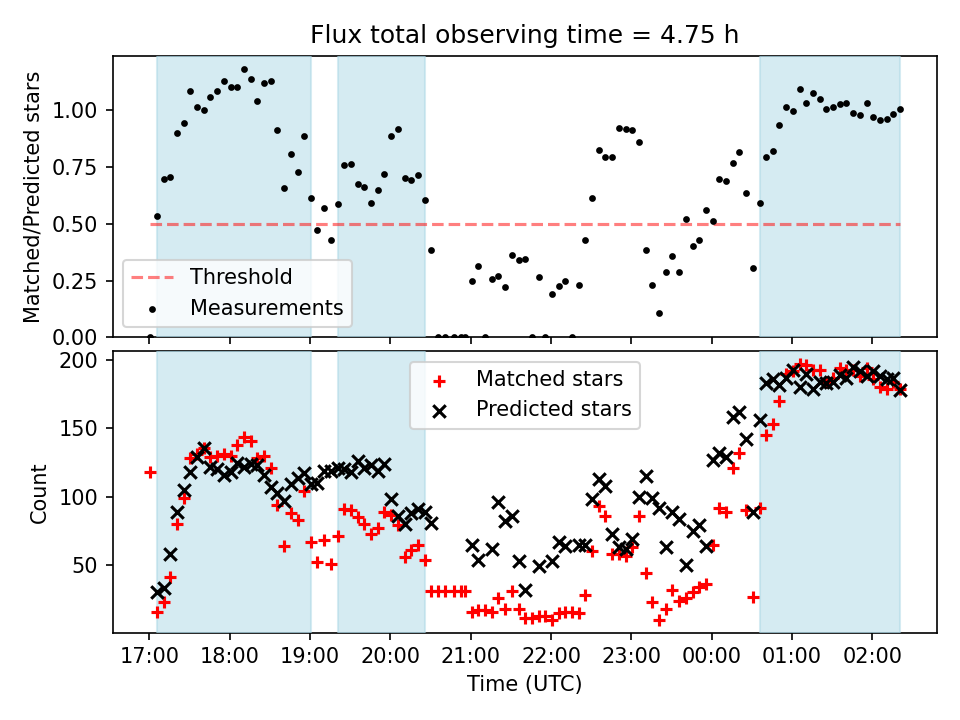 Flux total observing time = 4.75 h

Matched/Predicted stars

1.00
0.75
0.50
0.25
0.00

Threshold
Measurements

Count

200
150
100
50

Matched stars
Predicted stars

17:00 18:00 19:00 20:00 21:00 22:00 23:00 00:00 01:00 02:00

Time (UTC)